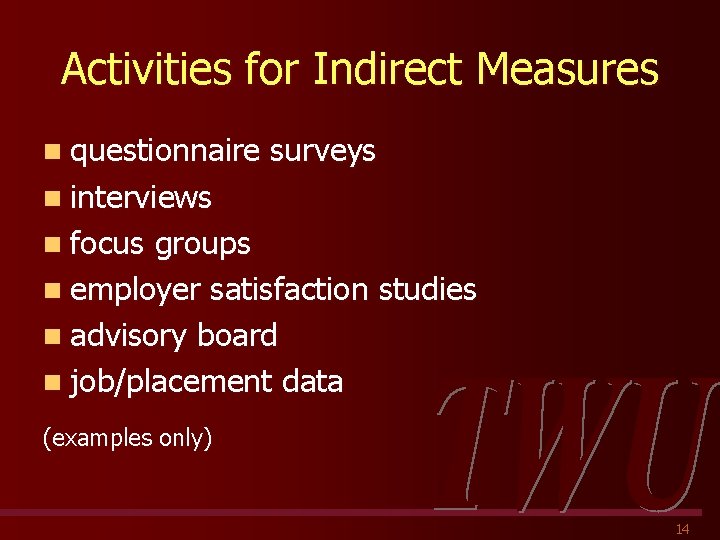 Activities for Indirect Measures

- questionnaire surveys
- interviews
- focus groups
- employer satisfaction studies
- advisory board
- job/placement data

(examples only)

TWU

14